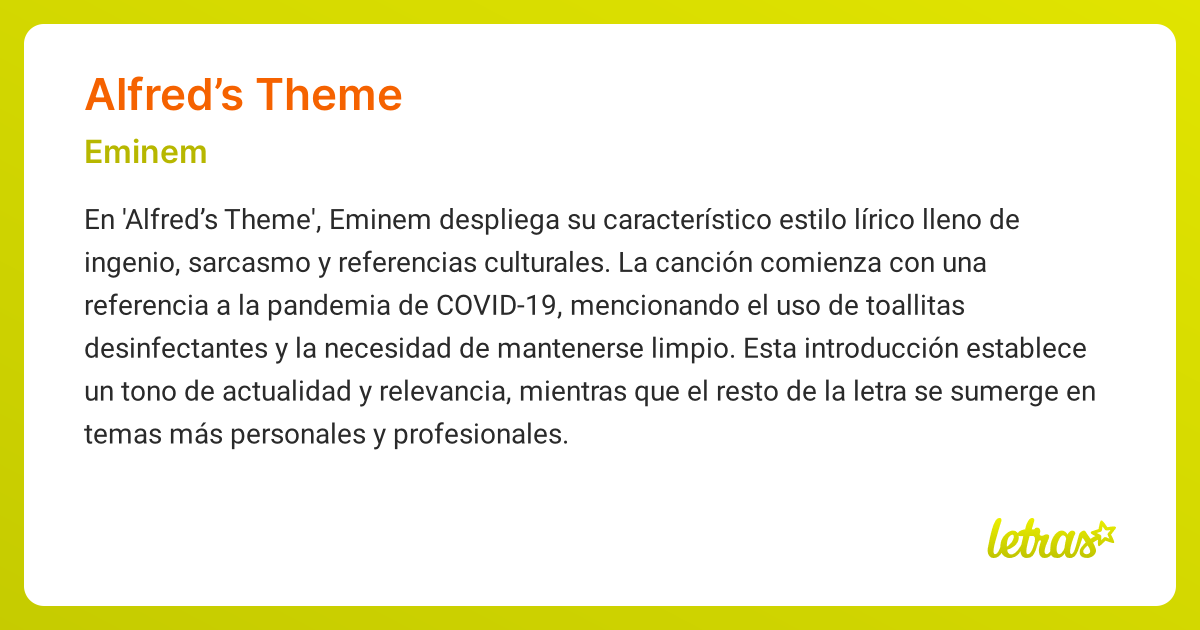 Alfred’s Theme

Eminem

En 'Alfred’s Theme', Eminem despliega su característico estilo lírico lleno de ingenio, sarcasmo y referencias culturales. La canción comienza con una referencia a la pandemia de COVID-19, mencionando el uso de toallitas desinfectantes y la necesidad de mantenerse limpio. Esta introducción establece un tono de actualidad y relevancia, mientras que el resto de la letra se sumerge en temas más personales y profesionales.

letras